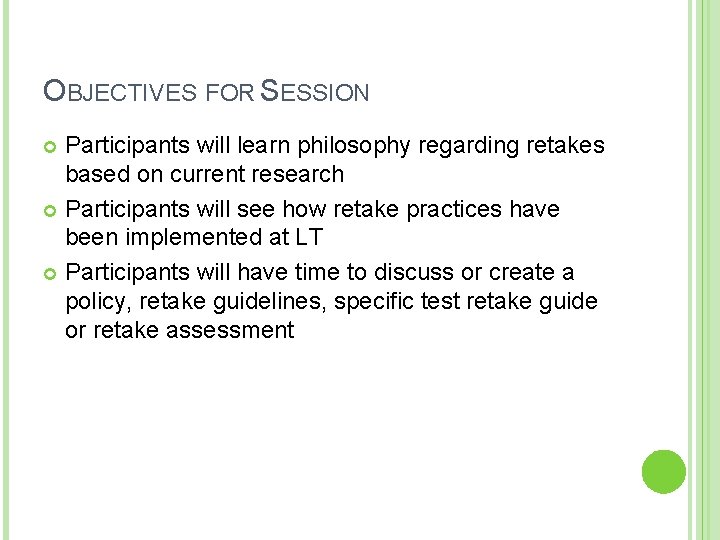 OBJECTIVES FOR SESSION

Participants will learn philosophy regarding retakes based on current research

Participants will see how retake practices have been implemented at LT

Participants will have time to discuss or create a policy, retake guidelines, specific test retake guide or retake assessment